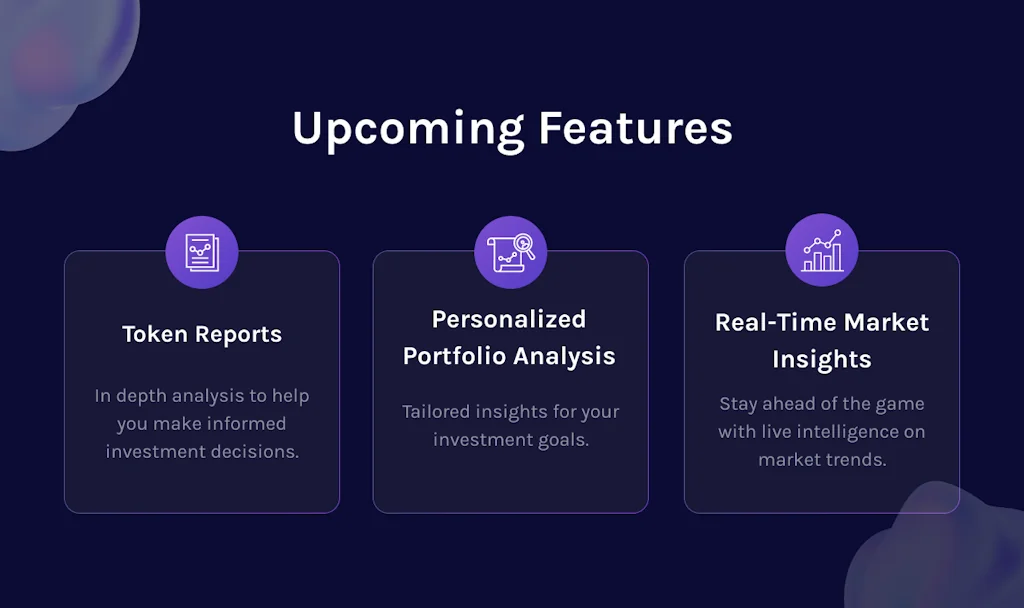 Upcoming Features

Token Reports

In depth analysis to help you make informed investment decisions.

Personalized Portfolio Analysis

Tailored insights for your investment goals.

Real-Time Market Insights

Stay ahead of the game with live intelligence on market trends.